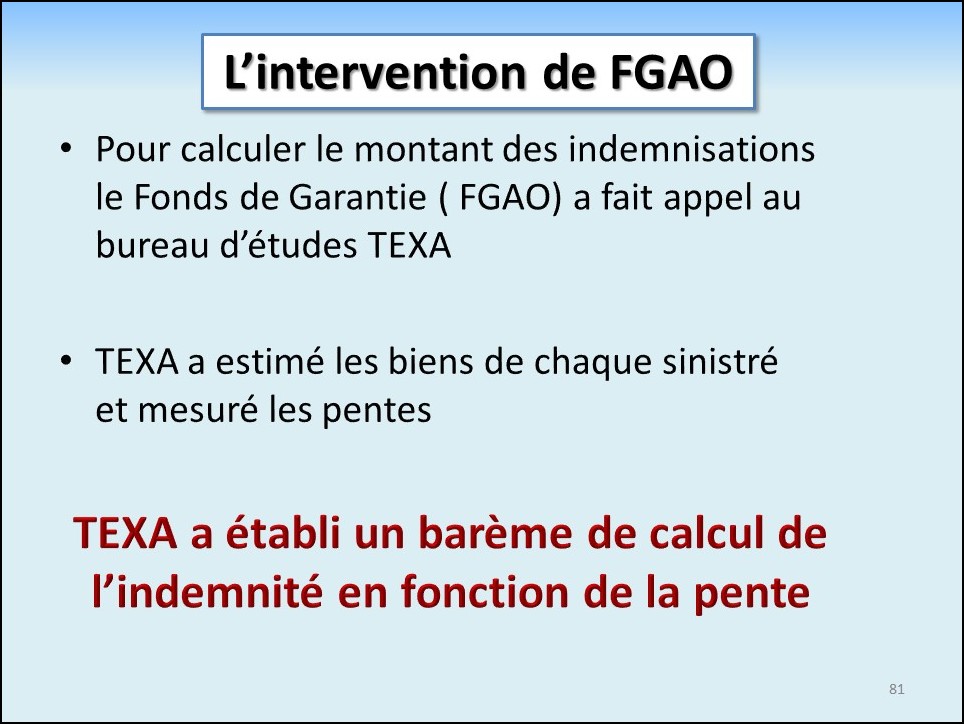 L’intervention de FGAO

• Pour calculer le montant des indemnisations le Fonds de Garantie ( FGAO) a fait appel au bureau d’études TEXA

• TEXA a estimé les biens de chaque sinistré et mesuré les pentes

TEXA a établi un barème de calcul de l’indemnité en fonction de la pente

81